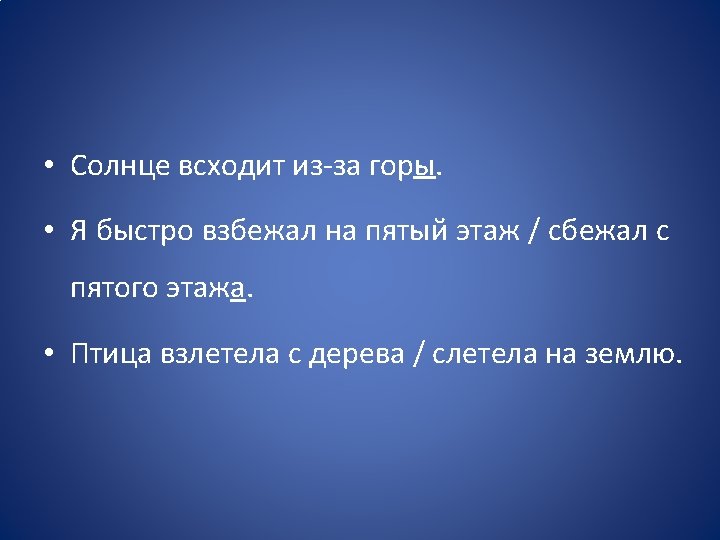 • Солнце всходит из-за горы.

• Я быстро взбежал на пятый этаж / сбежал с пятого этажа.

• Птица взлетела с дерева / слетела на землю.